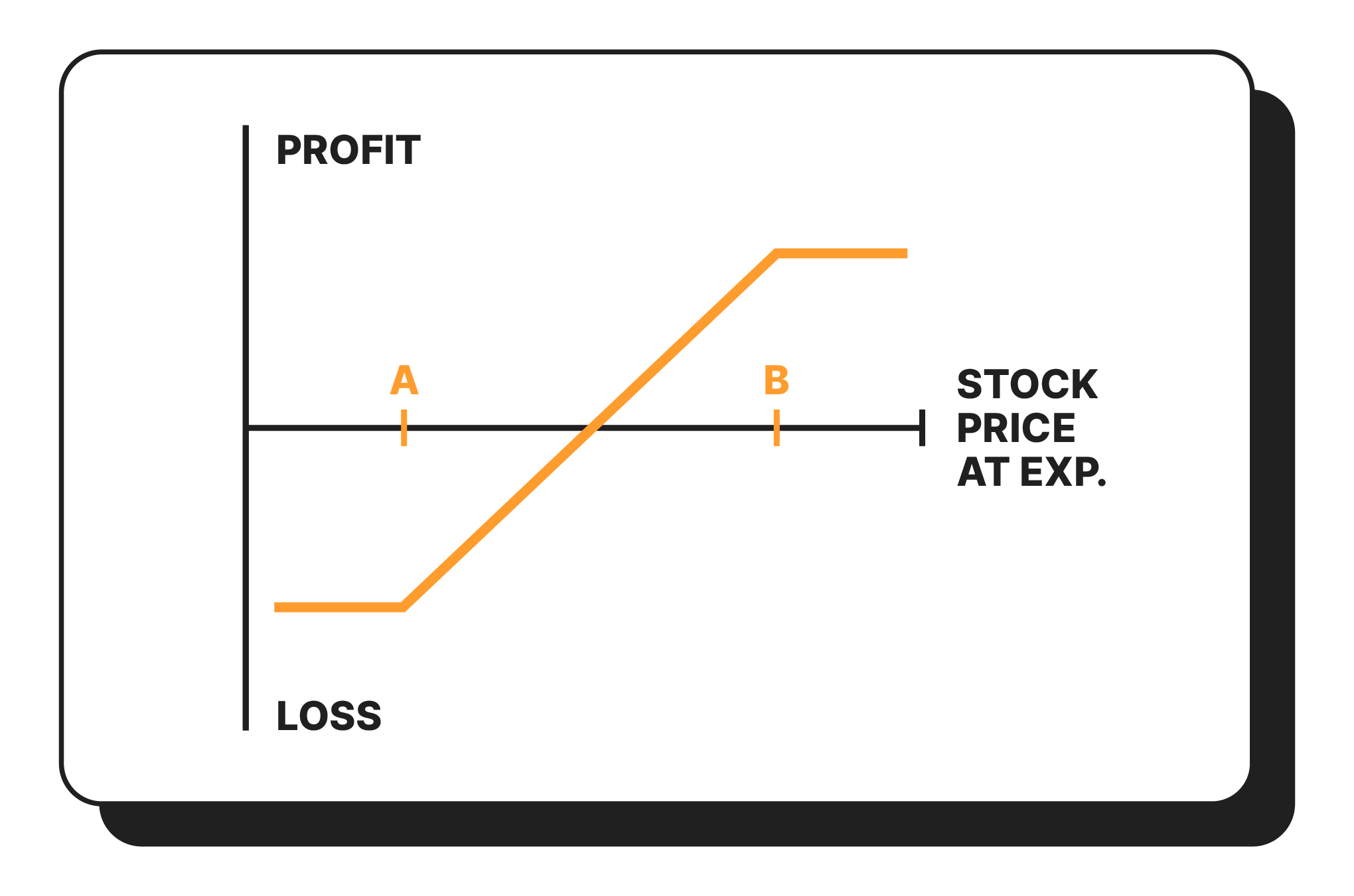 PROFIT

A

B

STOCK PRICE AT EXP.

LOSS